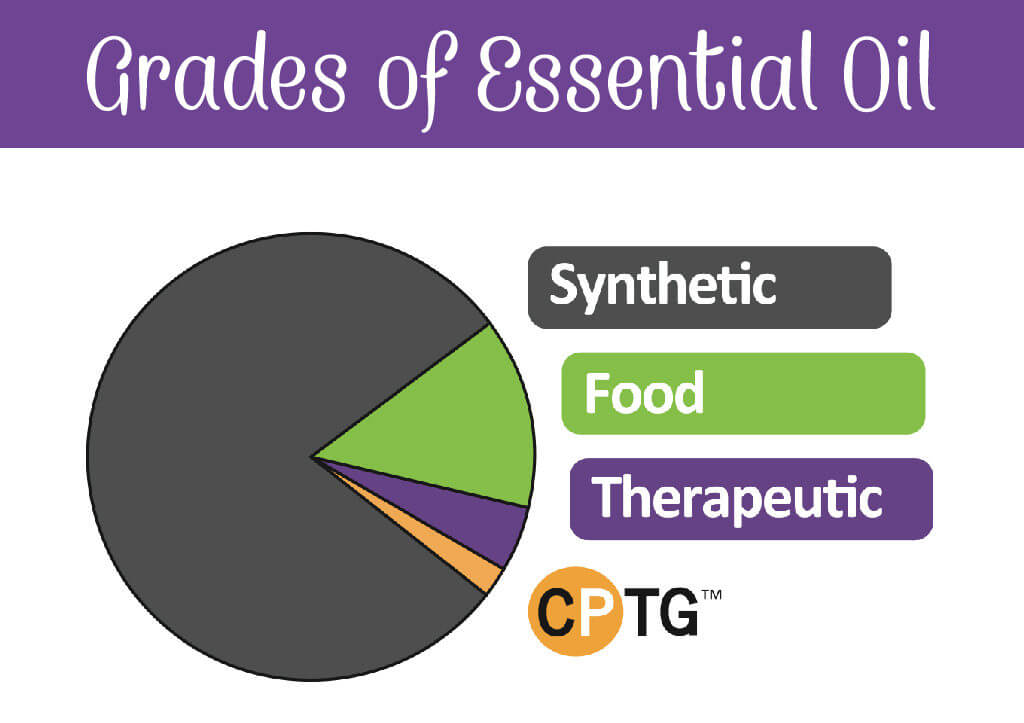 Grades of Essential Oil

Synthetic

Food

Therapeutic

CPTG™